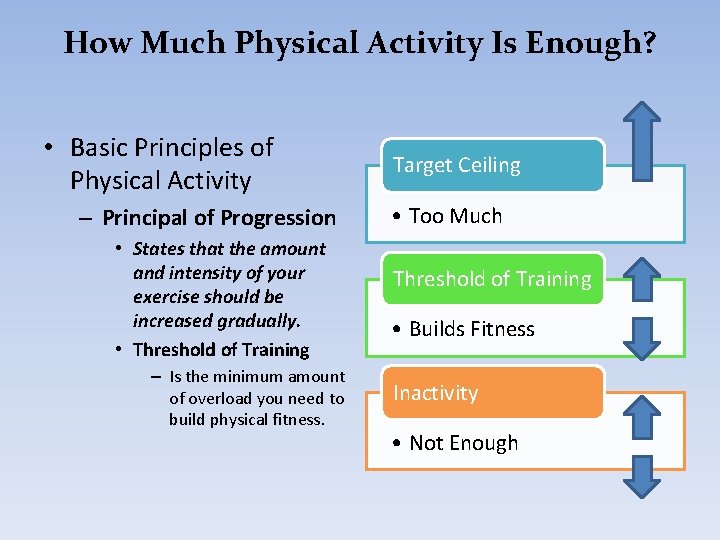 How Much Physical Activity Is Enough?

• Basic Principles of Physical Activity

– Principal of Progression

• States that the amount and intensity of your exercise should be increased gradually.

• Threshold of Training

– Is the minimum amount of overload you need to build physical fitness.

Target Ceiling

• Too Much

Threshold of Training

• Builds Fitness

Inactivity

• Not Enough